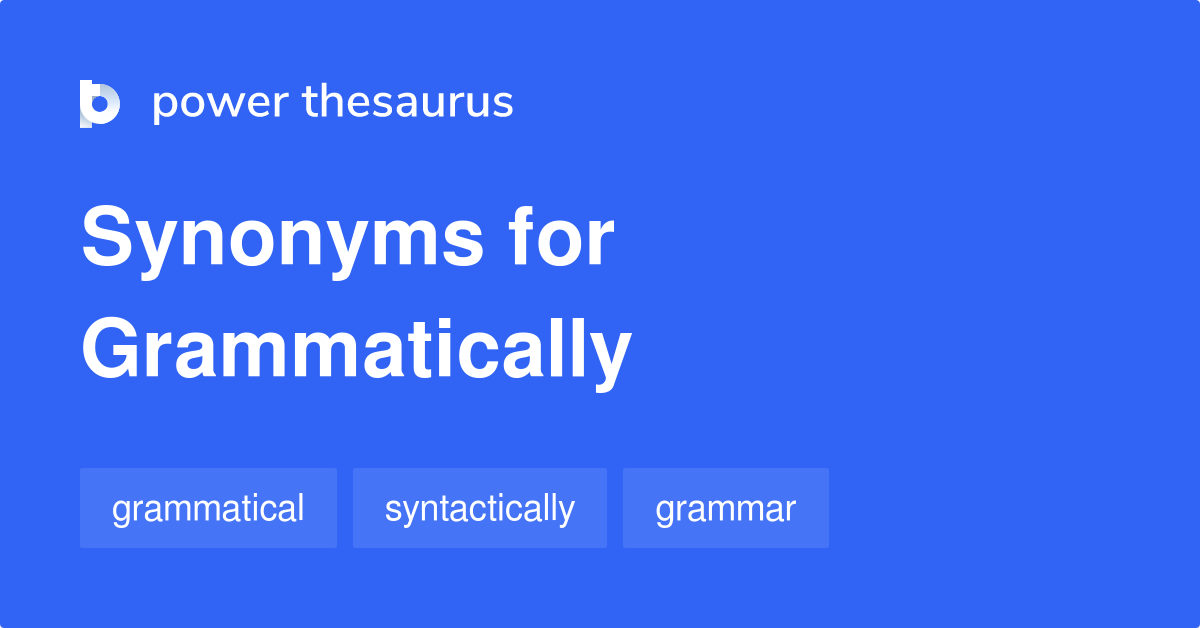 power thesaurus

Synonyms for Grammatically

grammatical

syntactically

grammar